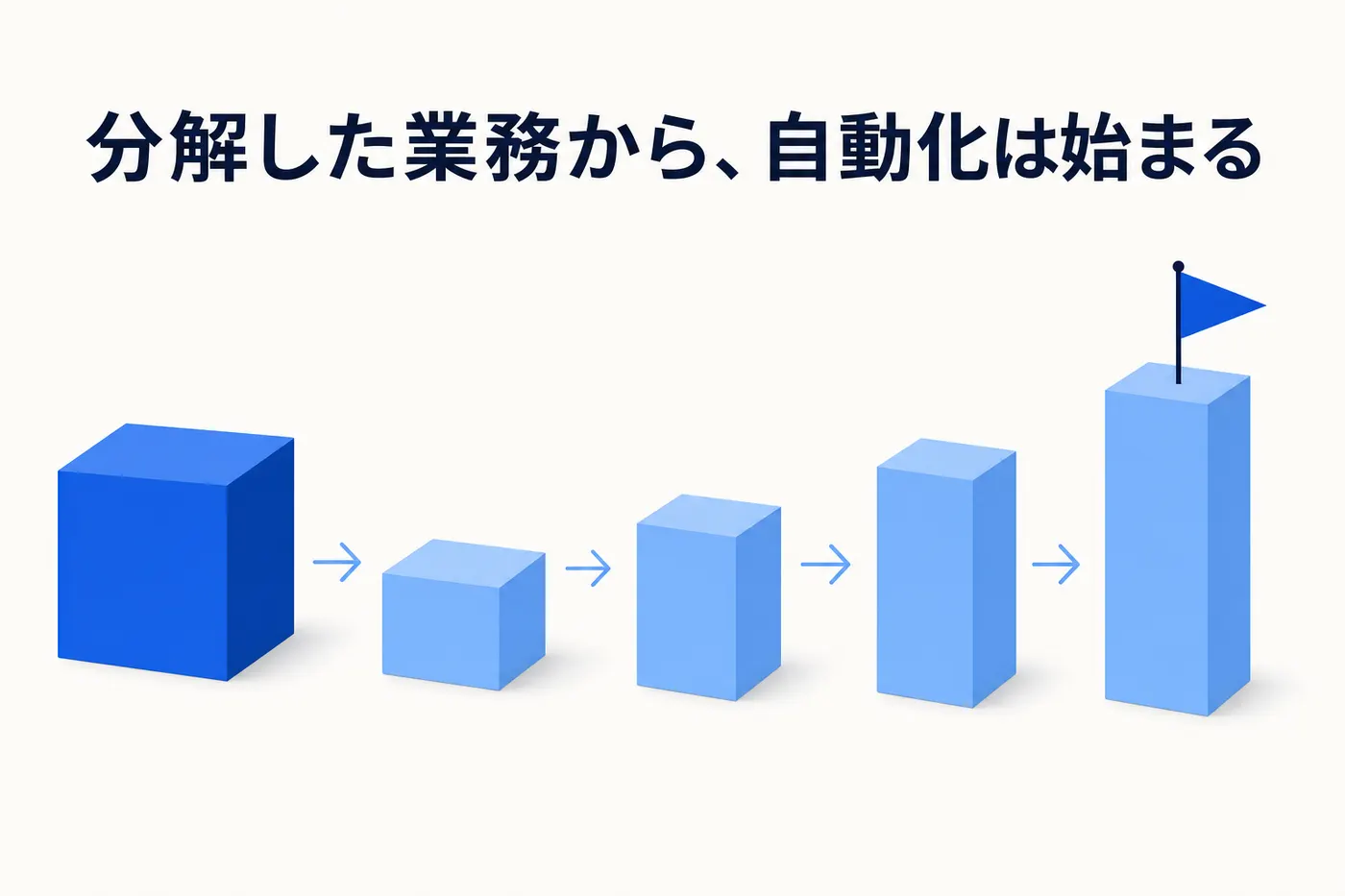 分解した業務から、自動化は始まる